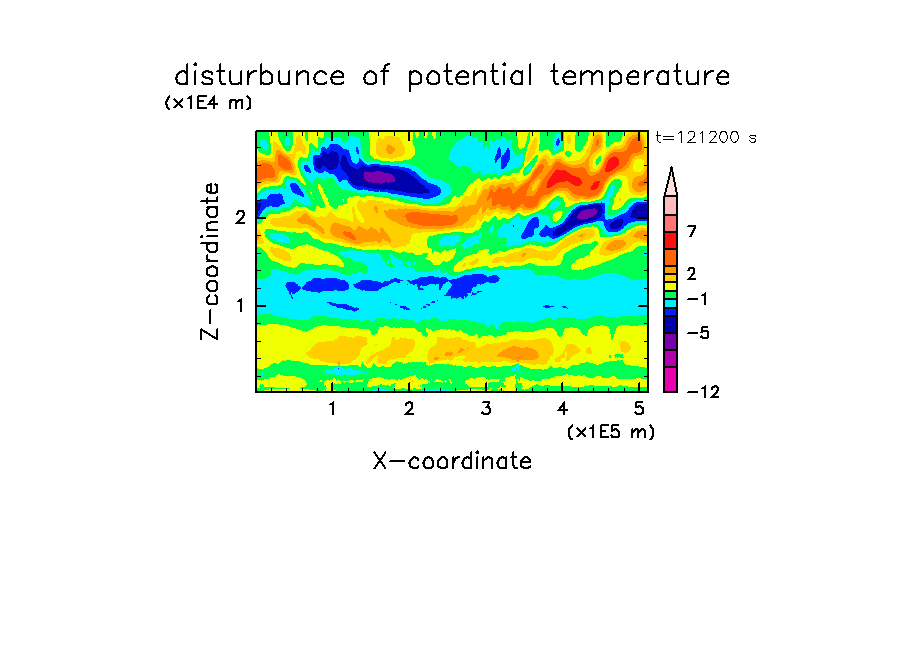 disturbunce of potential temperature
(x1E4 m)
t=121200 s
Z-coordinate
2
1
7
2
−1
−5
−12
1
2
3
4
5
(x1E5 m)
X-coordinate